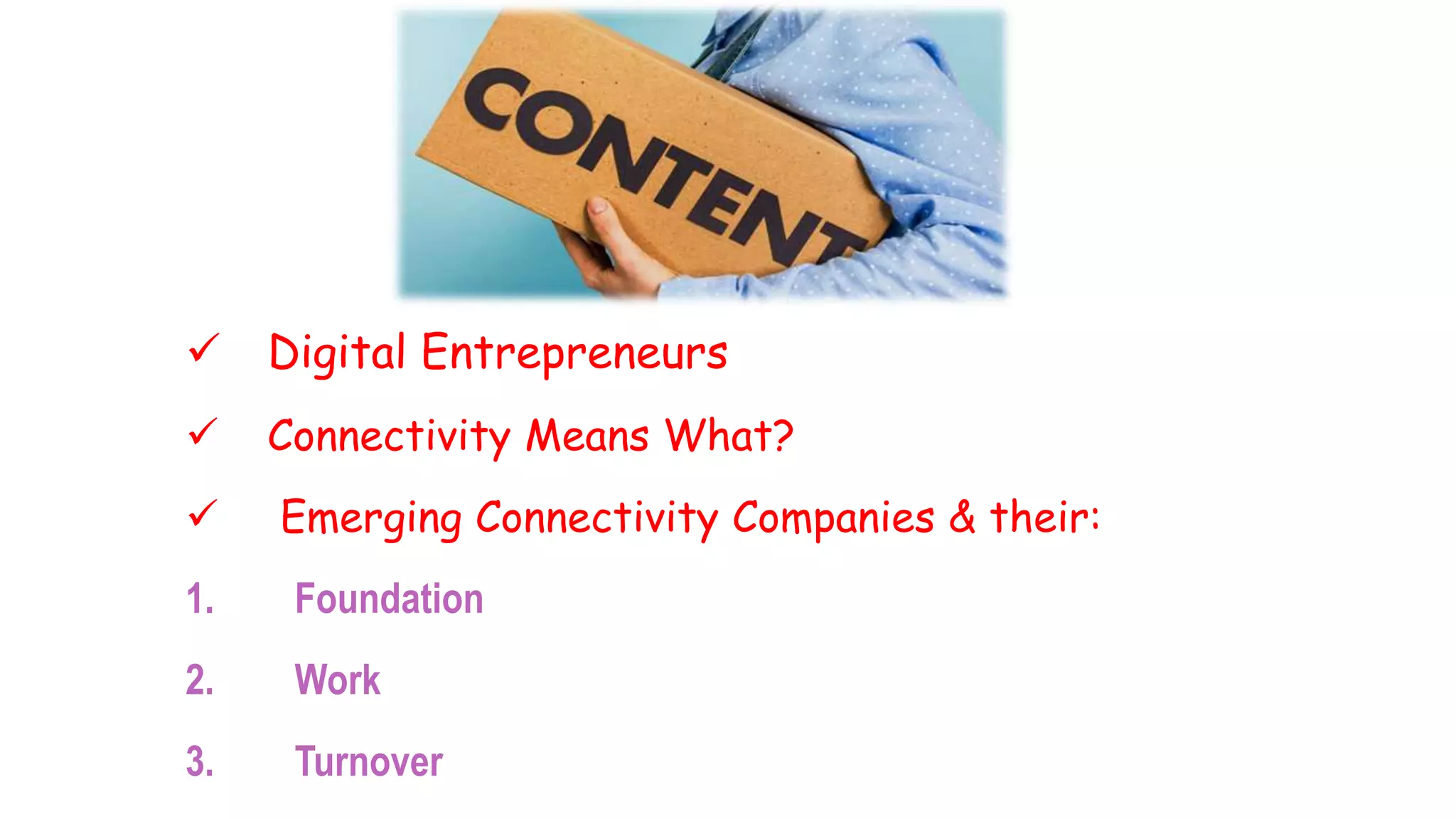 CONTENT

✓ Digital Entrepreneurs

✓ Connectivity Means What?

✓ Emerging Connectivity Companies & their:

1. Foundation

2. Work

3. Turnover